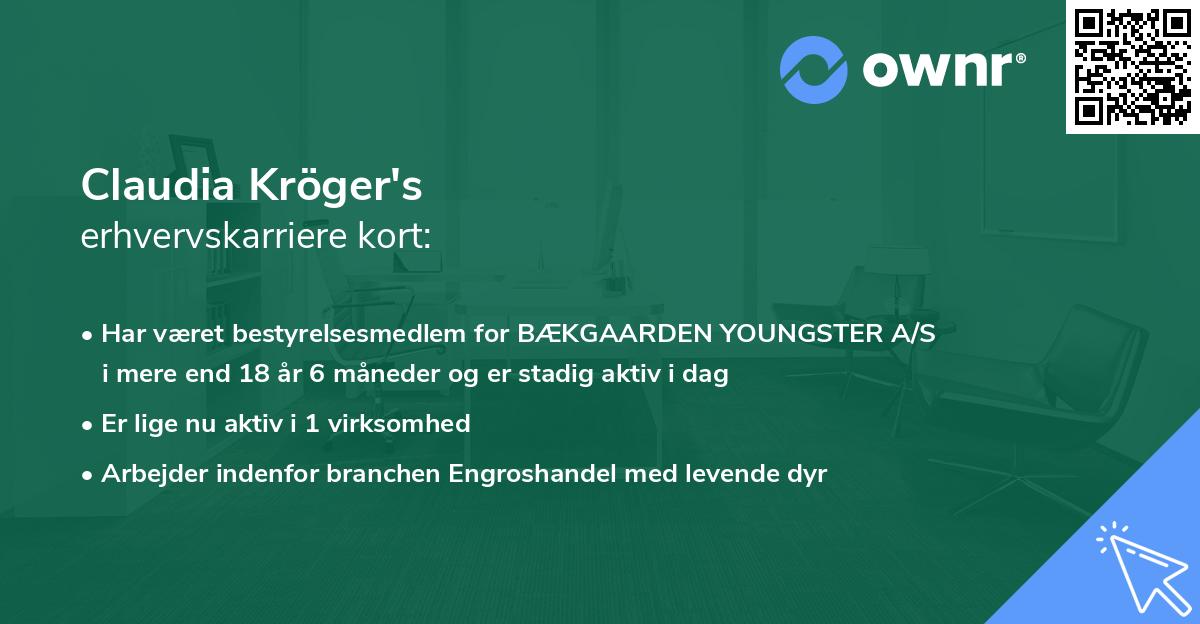 ownr®

Claudia Kröger's
erhvervskarriere kort:

• Har været bestyrelsesmedlem for BÆKGAARDEN YOUNGSTER A/S i mere end 18 år 6 måneder og er stadig aktiv i dag

• Er lige nu aktiv i 1 virksomhed

• Arbejder indenfor branchen Engroshandel med levende dyr